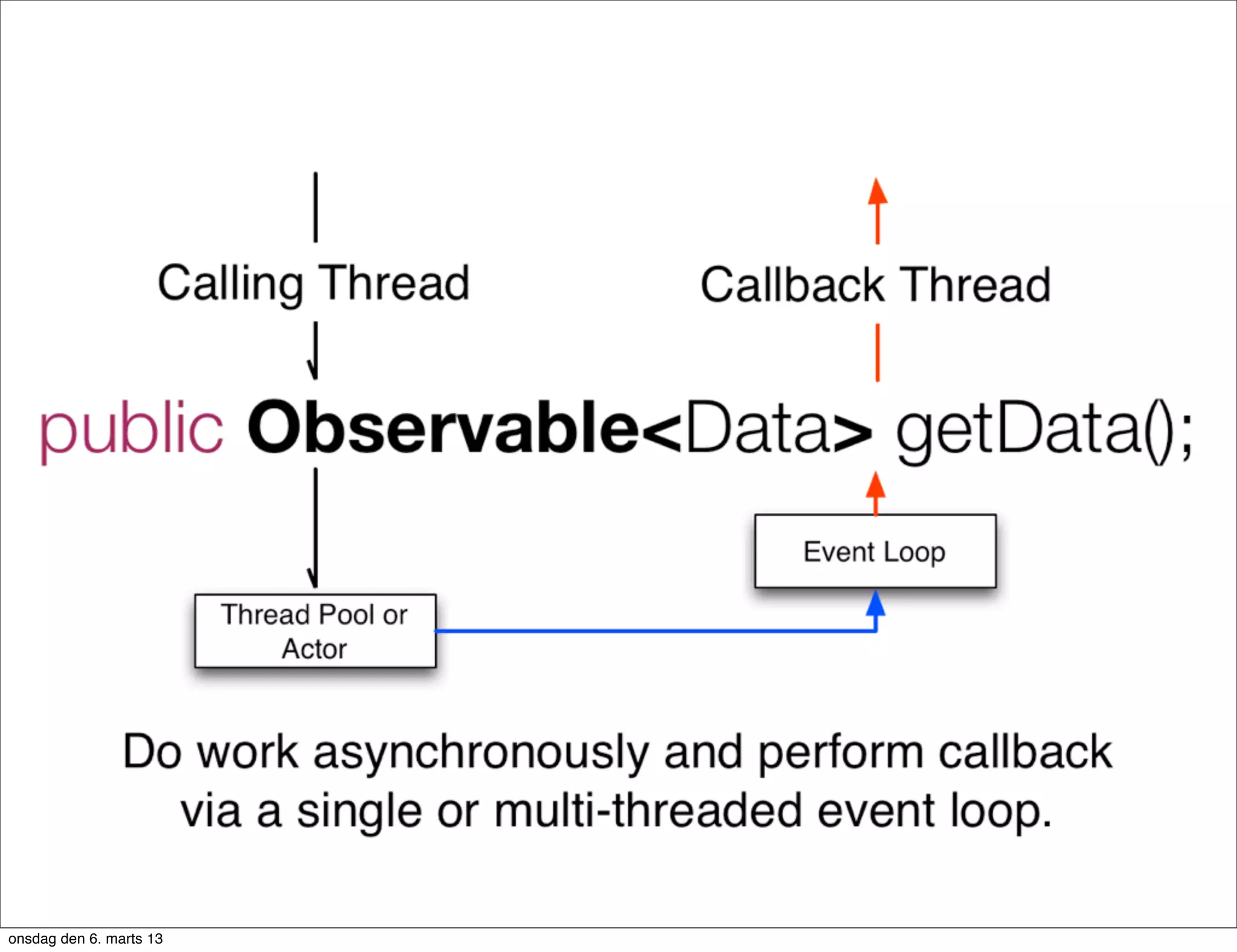 Calling Thread

Callback Thread

public Observable<Data> getData();

Event Loop

Thread Pool or Actor

Do work asynchronously and perform callback via a single or multi-threaded event loop.

onsdag den 6. marts 13